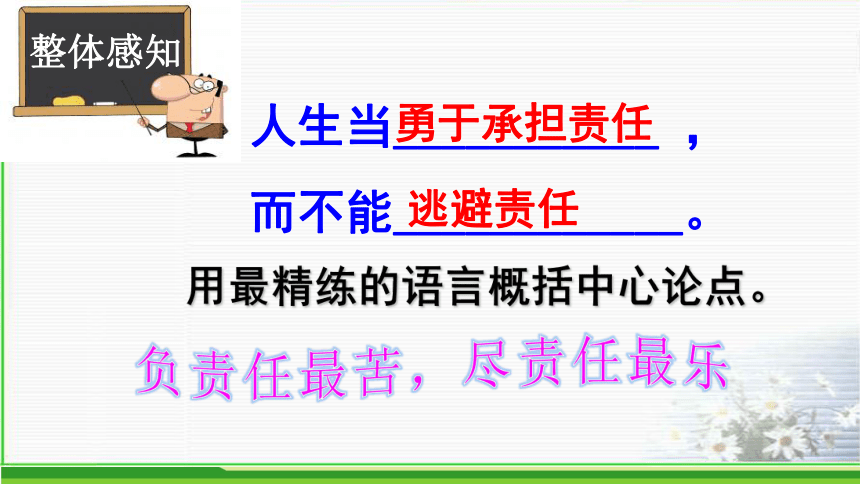 整体感知

人生当勇于承担责任，

而不能逃避责任。

用最精练的语言概括中心论点。

负责任最苦，尽责任最乐